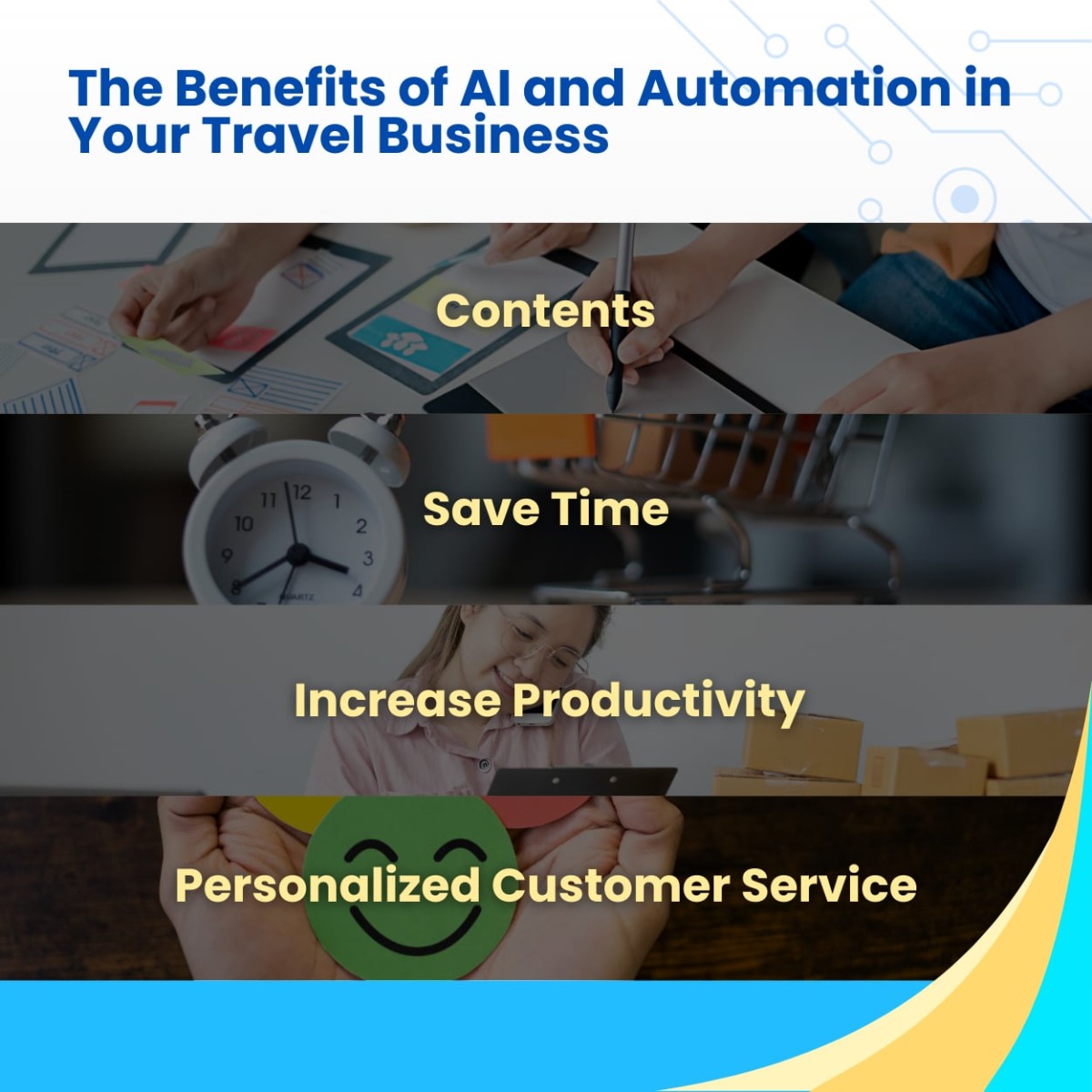 The Benefits of AI and Automation in Your Travel Business

Contents

Save Time

Increase Productivity

Personalized Customer Service